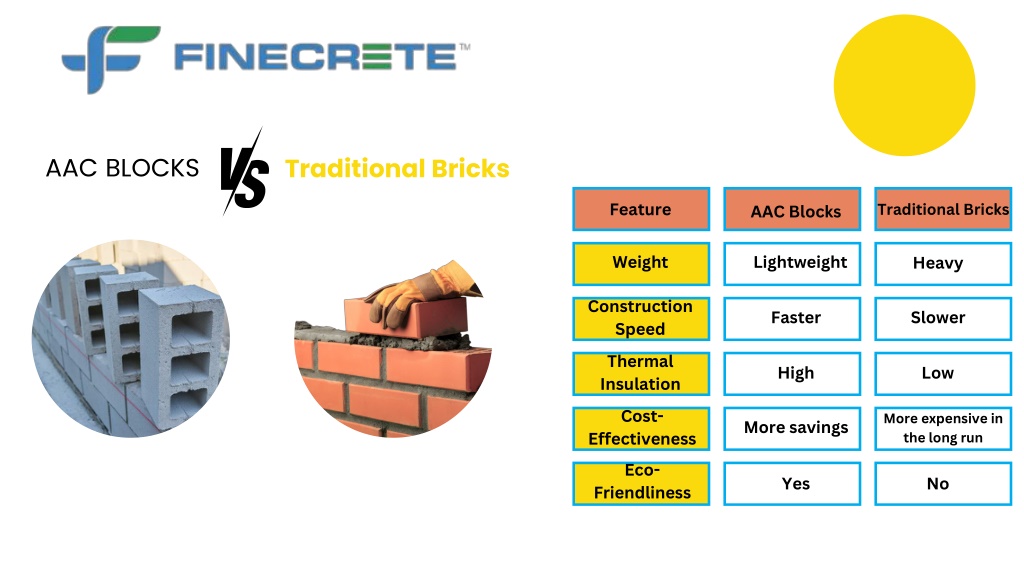 FINECRETE™

AAC BLOCKS VS Traditional Bricks

| Feature | AAC Blocks | Traditional Bricks |
|---|---|---|
| Weight | Lightweight | Heavy |
| Construction Speed | Faster | Slower |
| Thermal Insulation | High | Low |
| Cost-Effectiveness | More savings | More expensive in the long run |
| Eco-Friendliness | Yes | No |